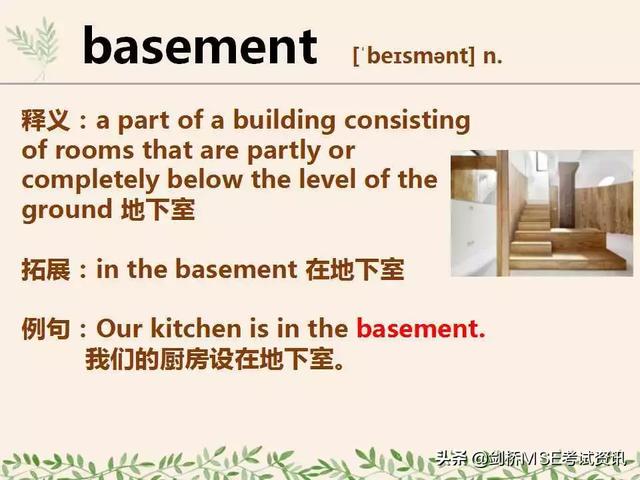 basement [ˈbeɪsmənt] n.

释义：a part of a building consisting of rooms that are partly or completely below the level of the ground 地下室

拓展：in the basement 在地下室

例句：Our kitchen is in the basement.
我们的厨房设在地下室。

头条 @剑桥MSE考试资讯